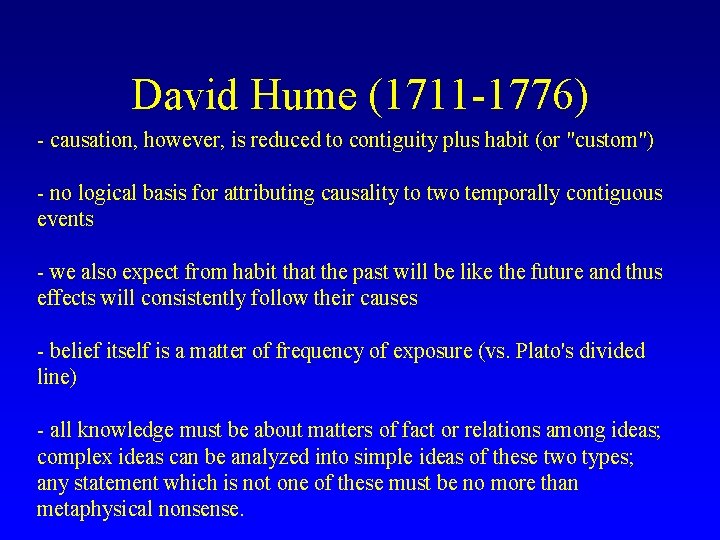 David Hume (1711-1776)

- causation, however, is reduced to contiguity plus habit (or "custom")

- no logical basis for attributing causality to two temporally contiguous events

- we also expect from habit that the past will be like the future and thus effects will consistently follow their causes

- belief itself is a matter of frequency of exposure (vs. Plato's divided line)

- all knowledge must be about matters of fact or relations among ideas; complex ideas can be analyzed into simple ideas of these two types; any statement which is not one of these must be no more than metaphysical nonsense.